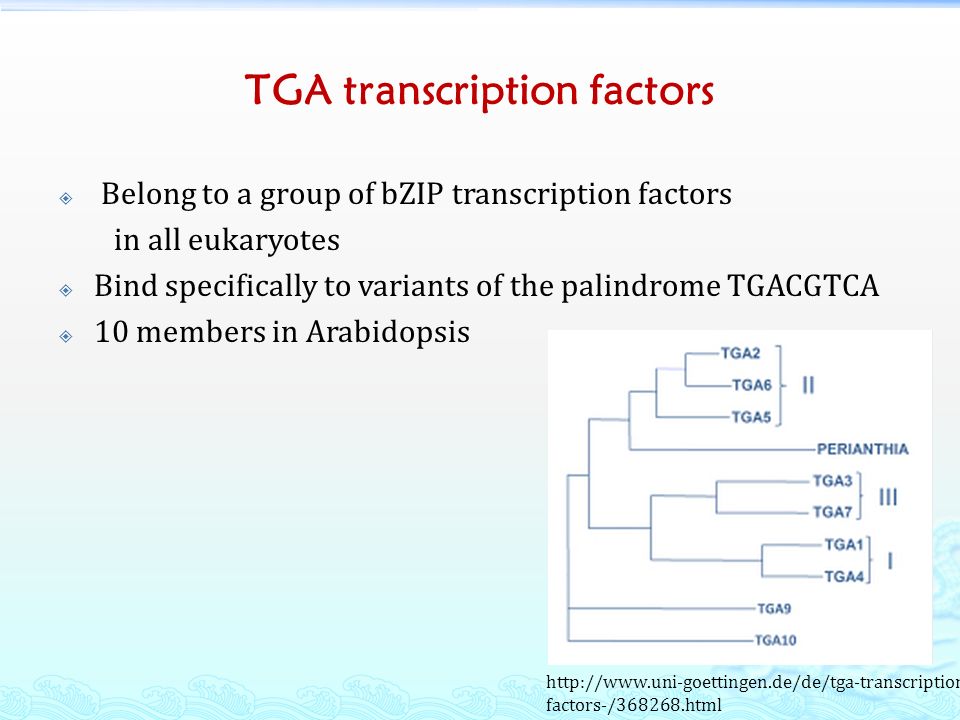 TGA transcription factors

Belong to a group of bZIP transcription factors in all eukaryotes

Bind specifically to variants of the palindrome TGACGTCA

10 members in Arabidopsis

TGA2
TGA6
TGA5
II
PERIANTHIA
TGA3
TGA7
III
TGA1
TGA4
I
TGA9
TGA10

http://www.uni-goettingen.de/de/tga-transcription factors-/368268.html